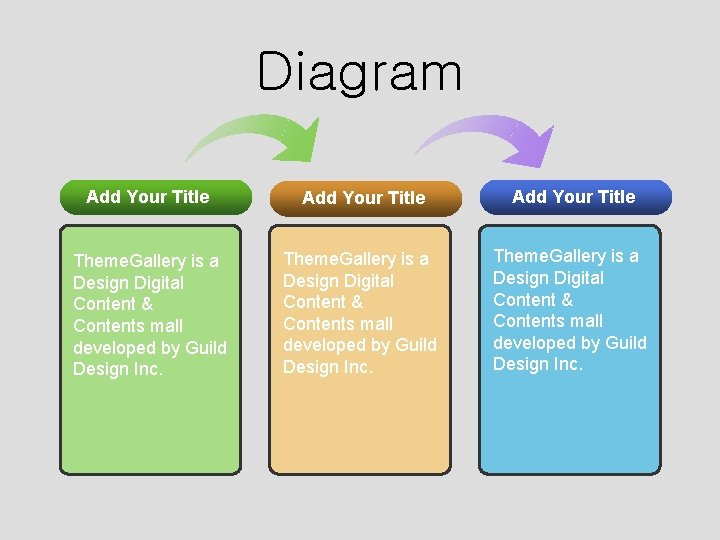 Diagram

Add Your Title

ThemeGallery is a Design Digital Content & Contents mall developed by Guild Design Inc.

Add Your Title

ThemeGallery is a Design Digital Content & Contents mall developed by Guild Design Inc.

Add Your Title

ThemeGallery is a Design Digital Content & Contents mall developed by Guild Design Inc.